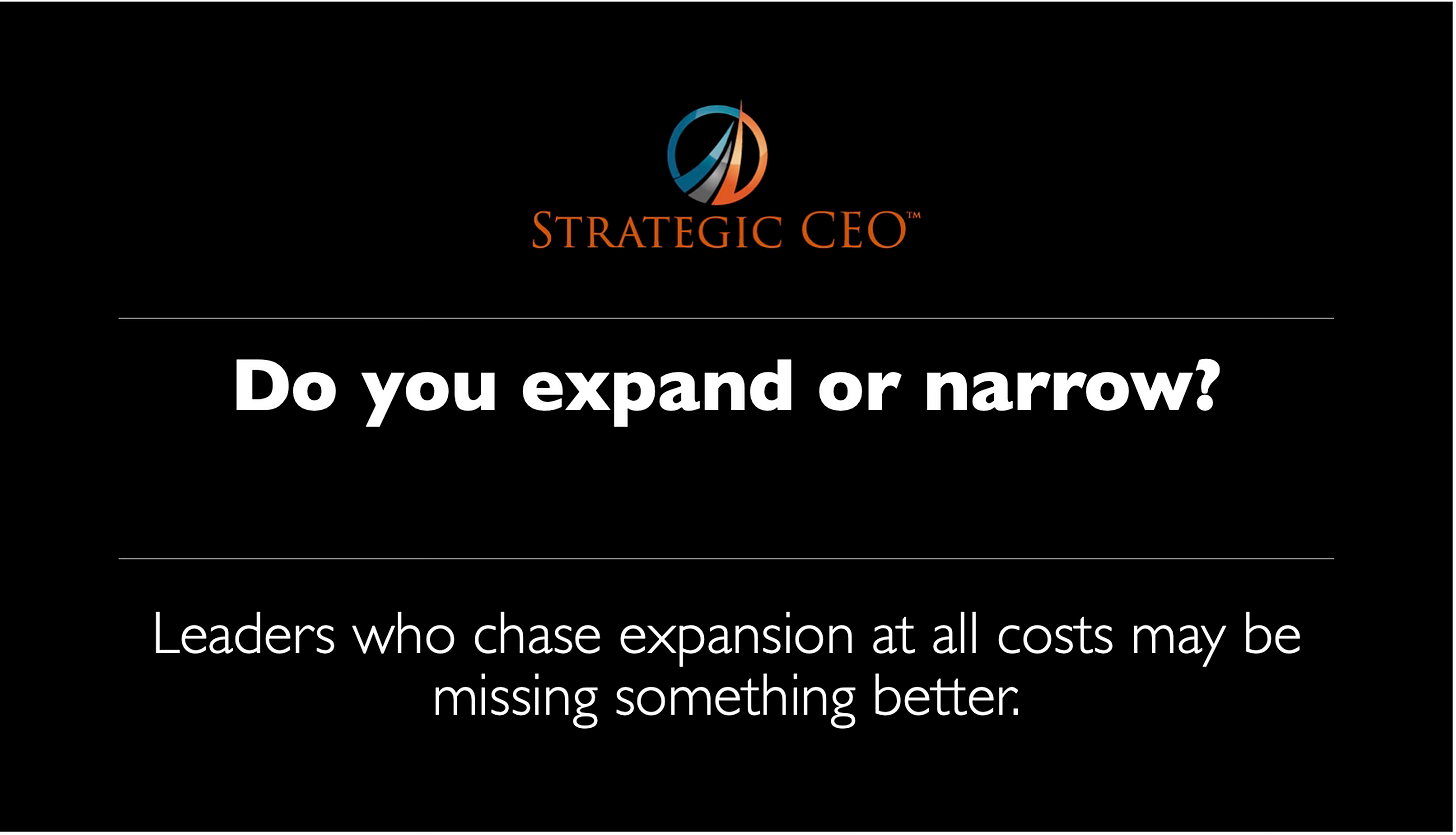 STRATEGIC CEO™

Do you expand or narrow?

Leaders who chase expansion at all costs may be missing something better.